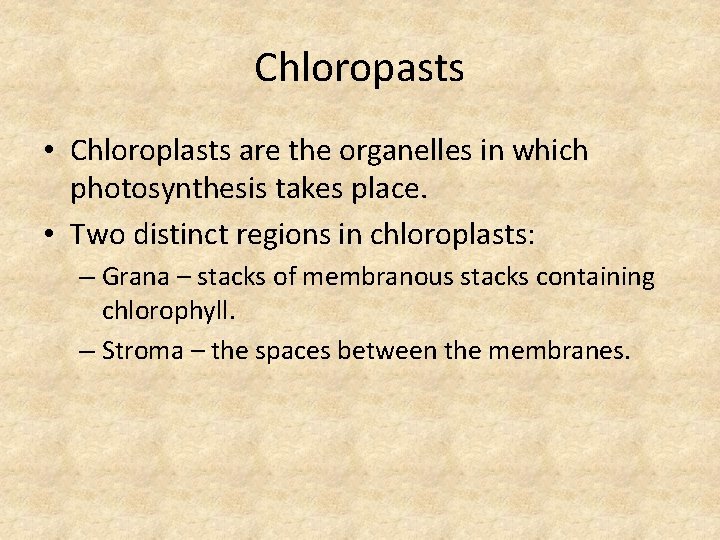 Chloropasts

• Chloroplasts are the organelles in which photosynthesis takes place.
• Two distinct regions in chloroplasts:
– Grana – stacks of membranous stacks containing chlorophyll.
– Stroma – the spaces between the membranes.